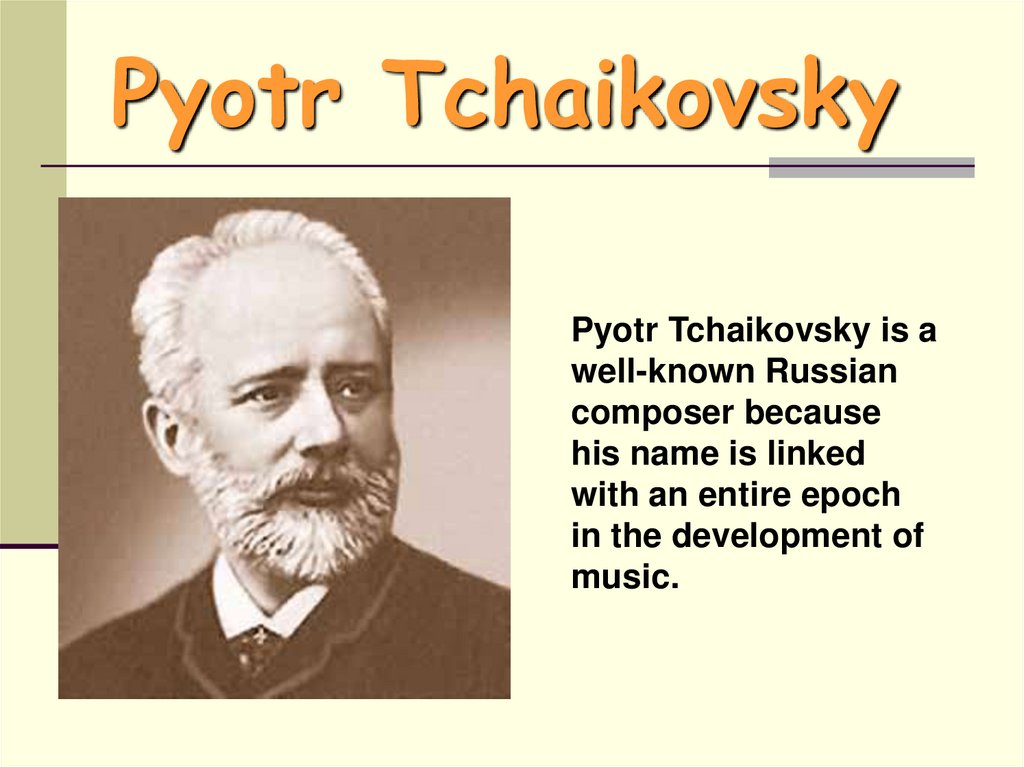 Pyotr Tchaikovsky

Pyotr Tchaikovsky is a well-known Russian composer because his name is linked with an entire epoch in the development of music.